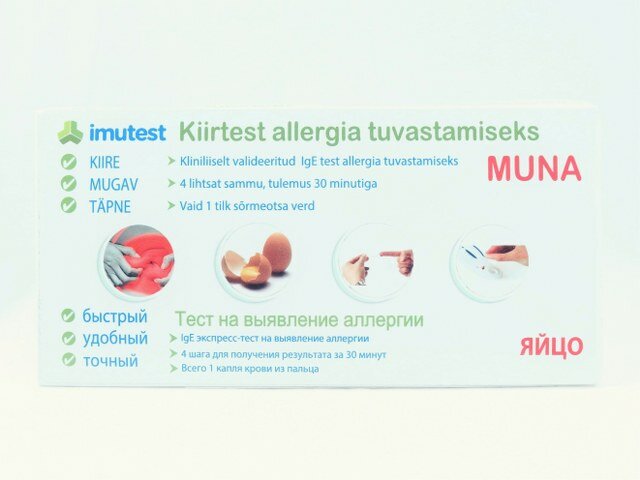 imutest Kiirtest allergia tuvastamiseks

KIIRE
MUGAV
TÄPNE

Kliniliiselt valideeritud IgE test allergia tuvastamiseks
4 lihtsat sammu, tulemus 30 minutiga
Vaid 1 tilk sõrmeotsa verd

MUNA

быстрый
удобный
точный

Тест на выявление аллергии
IgE экспресс-тест на выявление аллергии
4 шага для получения результата за 30 минут
Всего 1 капля крови из пальца

ЯЙЦО